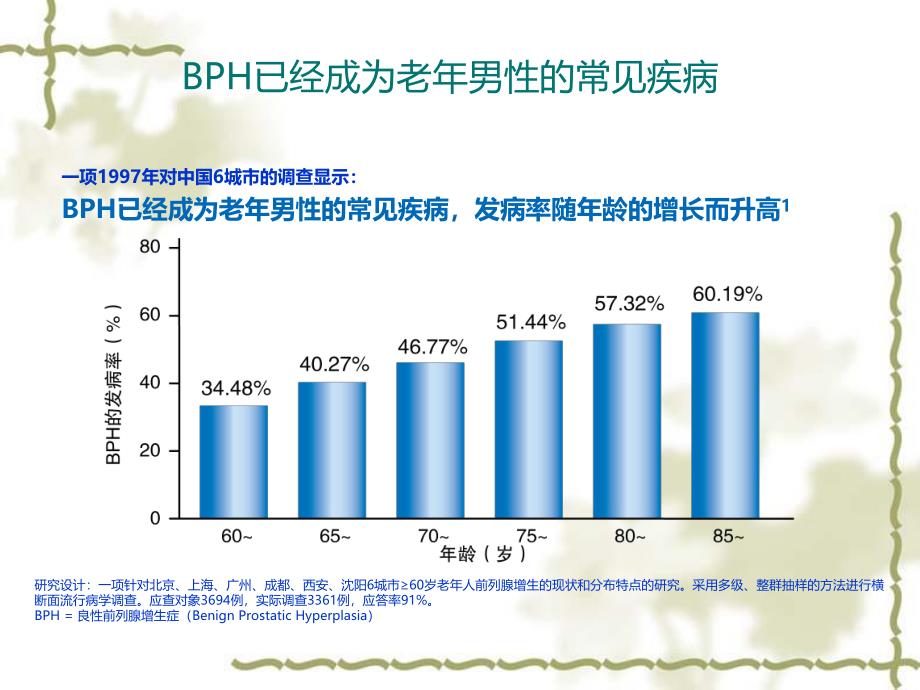 BPH已经成为老年男性的常见疾病

一项1997年对中国6城市的调查显示：

BPH已经成为老年男性的常见疾病，发病率随年龄的增长而升高$^1$

BPH的发病率（%）

80
60
40
20
0

34.48%
40.27%
46.77%
51.44%
57.32%
60.19%

60~
65~
70~
75~
80~
85~

年龄（岁）

研究设计：一项针对北京、上海、广州、成都、西安、沈阳6城市≥60岁老年人前列腺增生的现状和分布特点的研究。采用多级、整群抽样的方法进行横断面流行病学调查。应查对象3694例，实际调查3361例，应答率91%。
BPH = 良性前列腺增生症（Benign Prostatic Hyperplasia）